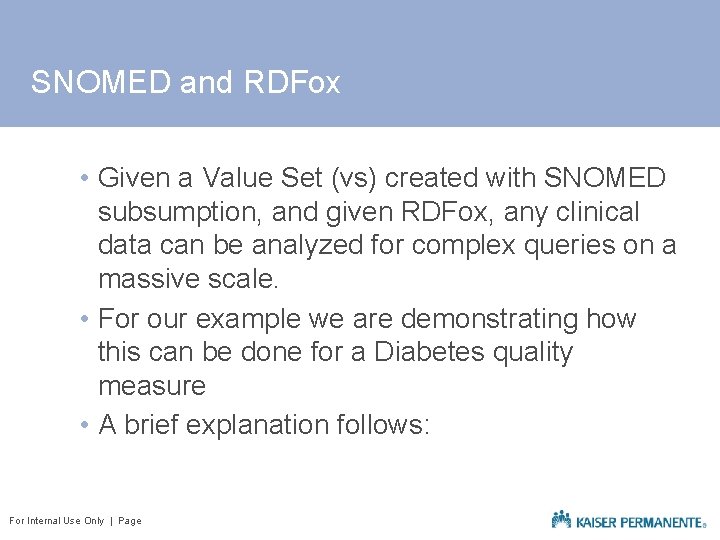 SNOMED and RDFox

• Given a Value Set (vs) created with SNOMED subsumption, and given RDFox, any clinical data can be analyzed for complex queries on a massive scale.

• For our example we are demonstrating how this can be done for a Diabetes quality measure

• A brief explanation follows:

For Internal Use Only | Page

KAISER PERMANENTE®